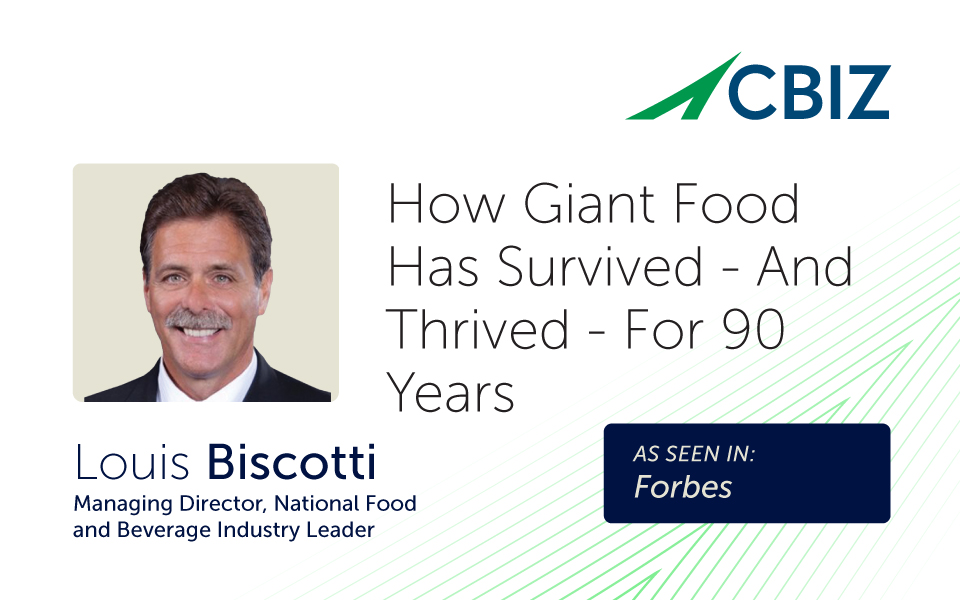 CBIZ

How Giant Food Has Survived - And Thrived - For 90 Years

Louis Biscotti
Managing Director, National Food and Beverage Industry Leader

AS SEEN IN:
Forbes